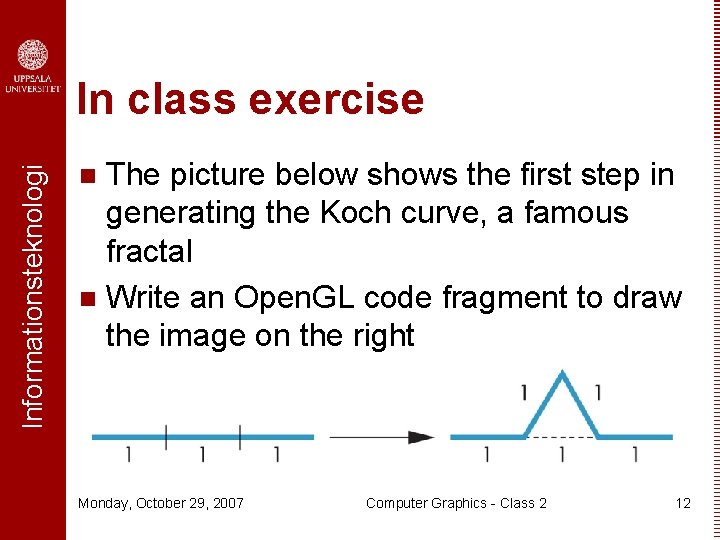 UPPSALA
UNIVERSITET

Informationsteknologi

In class exercise

The picture below shows the first step in generating the Koch curve, a famous fractal

Write an OpenGL code fragment to draw the image on the right

1 1 1

1 1

1 1 1

Monday, October 29, 2007

Computer Graphics - Class 2

12